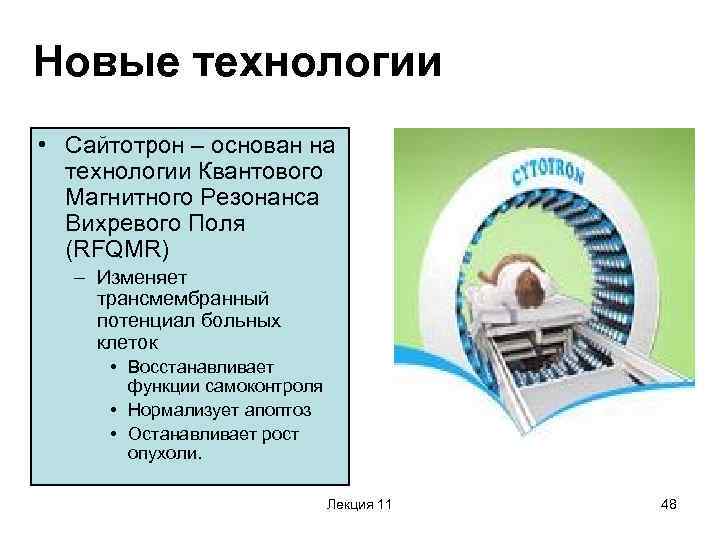 Новые технологии

• Сайтотрон – основан на технологии Квантового Магнитного Резонанса Вихревого Поля (RFQMR)
– Изменяет трансмембранный потенциал больных клеток
• Восстанавливает функции самоконтроля
• Нормализует апоптоз
• Останавливает рост опухоли.

CYTOTRON

Лекция 11

48